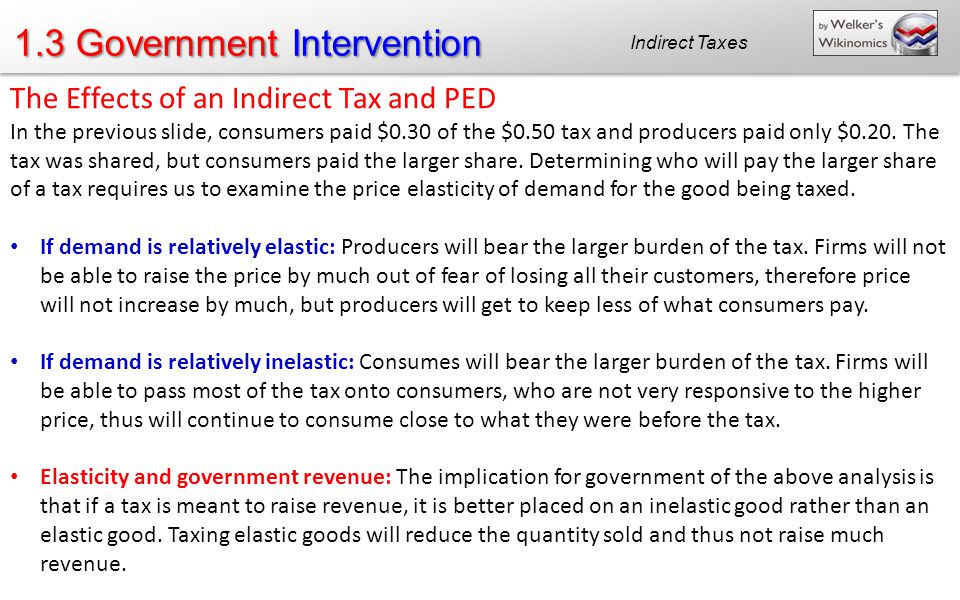 1.3 Government Intervention

Indirect Taxes

by Welker's Wikinomics

The Effects of an Indirect Tax and PED

In the previous slide, consumers paid \$0.30 of the \$0.50 tax and producers paid only \$0.20. The tax was shared, but consumers paid the larger share. Determining who will pay the larger share of a tax requires us to examine the price elasticity of demand for the good being taxed.

• If demand is relatively elastic: Producers will bear the larger burden of the tax. Firms will not be able to raise the price by much out of fear of losing all their customers, therefore price will not increase by much, but producers will get to keep less of what consumers pay.

• If demand is relatively inelastic: Consumes will bear the larger burden of the tax. Firms will be able to pass most of the tax onto consumers, who are not very responsive to the higher price, thus will continue to consume close to what they were before the tax.

• Elasticity and government revenue: The implication for government of the above analysis is that if a tax is meant to raise revenue, it is better placed on an inelastic good rather than an elastic good. Taxing elastic goods will reduce the quantity sold and thus not raise much revenue.